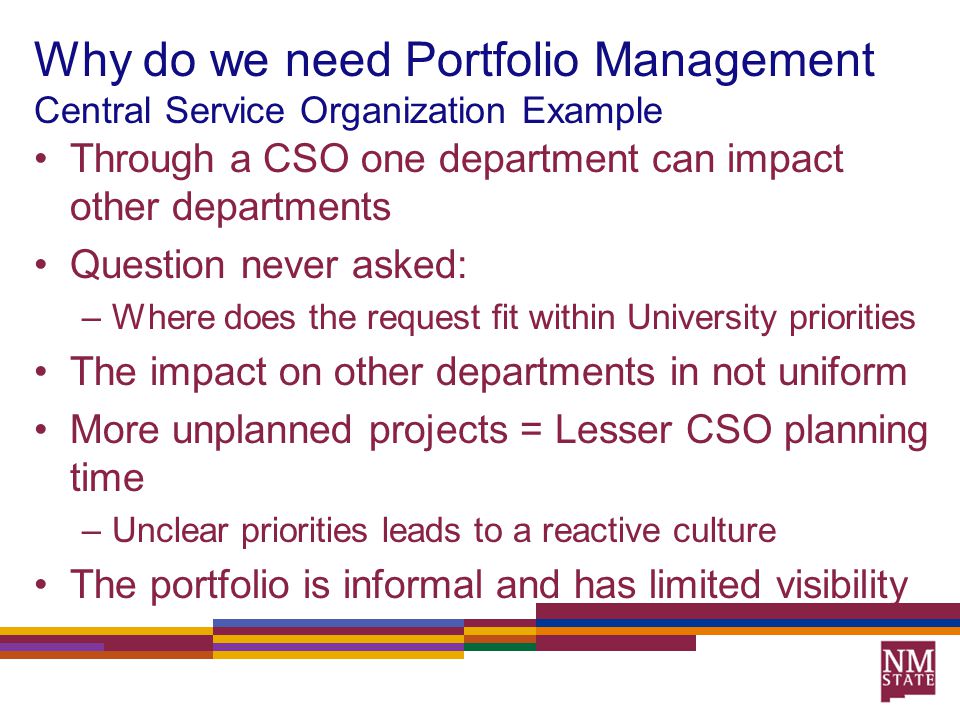 Why do we need Portfolio Management
Central Service Organization Example

• Through a CSO one department can impact other departments
• Question never asked:
– Where does the request fit within University priorities
• The impact on other departments in not uniform
• More unplanned projects = Lesser CSO planning time
– Unclear priorities leads to a reactive culture
• The portfolio is informal and has limited visibility

NM STATE